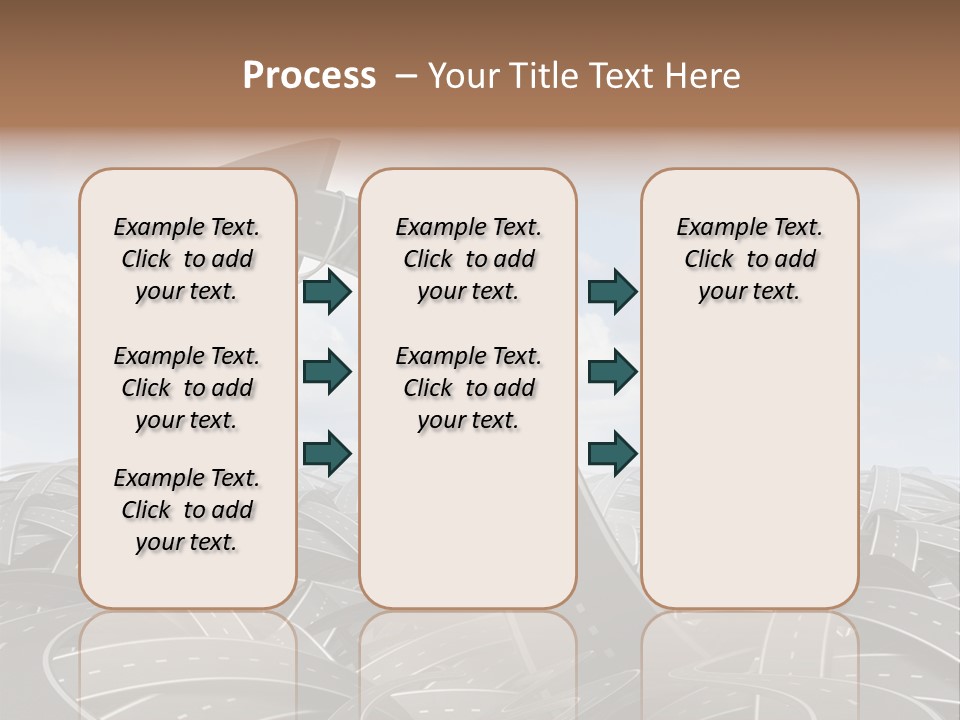 Process – Your Title Text Here

Example Text. Click to add your text.

Example Text. Click to add your text.

Example Text. Click to add your text.

Example Text. Click to add your text.

Example Text. Click to add your text.

Example Text. Click to add your text.